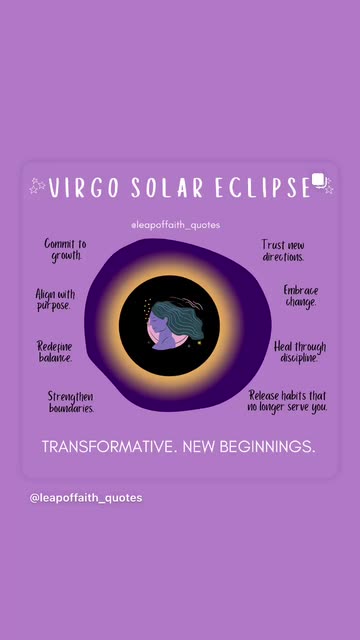 VIRGO SOLAR ECLIPSE

@leapoffaith_quotes

Commit to growth.

Align with purpose.

Redefine balance.

Strengthen boundaries.

Trust new directions.

Embrace change.

Heal through discipline.

Release habits that no longer serve you.

TRANSFORMATIVE. NEW BEGINNINGS.

@leapoffaith_quotes